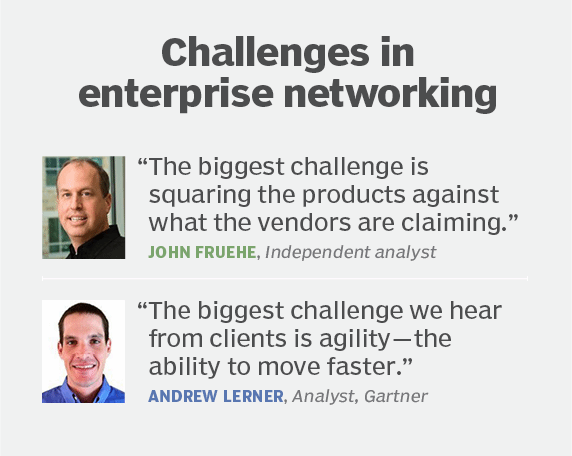 Challenges in enterprise networking

“The biggest challenge is squaring the products against what the vendors are claiming.”
JOHN FRUEHE, Independent analyst

“The biggest challenge we hear from clients is agility—the ability to move faster.”
ANDREW LERNER, Analyst, Gartner